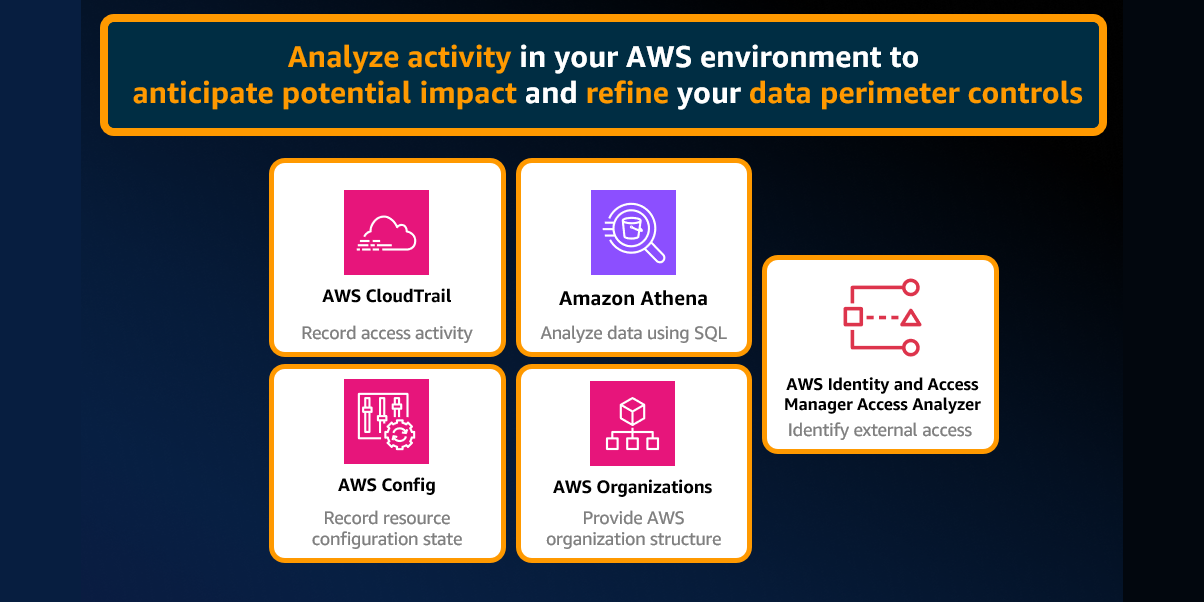 Analyze activity in your AWS environment to anticipate potential impact and refine your data perimeter controls

AWS CloudTrail
Record access activity

Amazon Athena
Analyze data using SQL

AWS Config
Record resource configuration state

AWS Organizations
Provide AWS organization structure

AWS Identity and Access Manager Access Analyzer
Identify external access